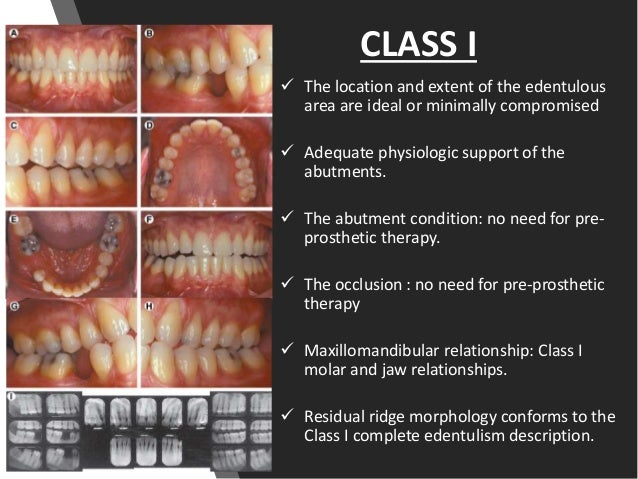 A

B

C

D

E

F

G

H

I

CLASS I

✓ The location and extent of the edentulous area are ideal or minimally compromised

✓ Adequate physiologic support of the abutments.

✓ The abutment condition: no need for pre-prosthetic therapy.

✓ The occlusion : no need for pre-prosthetic therapy

✓ Maxillomandibular relationship: Class I molar and jaw relationships.

✓ Residual ridge morphology conforms to the Class I complete edentulism description.